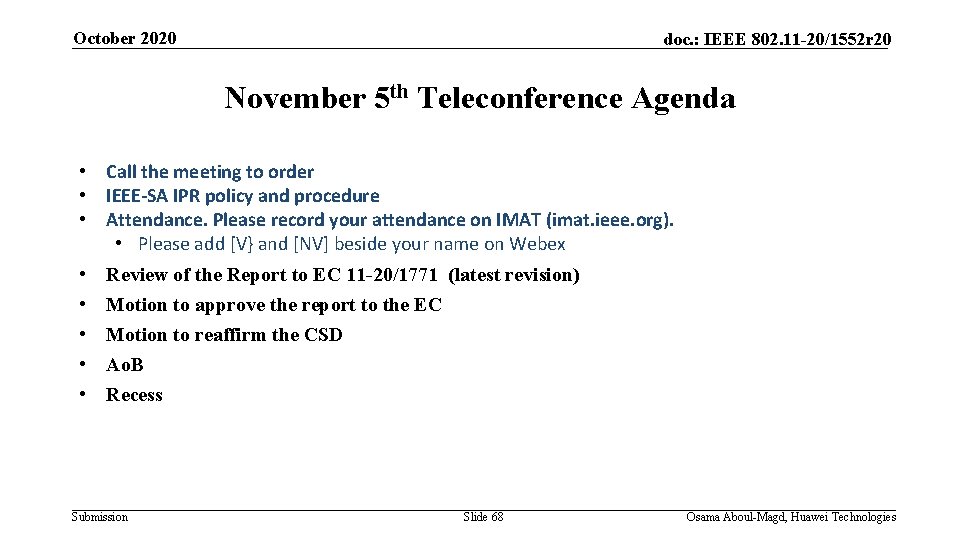 October 2020

doc.: IEEE 802.11-20/1552r20

November 5th Teleconference Agenda

• Call the meeting to order
• IEEE-SA IPR policy and procedure
• Attendance. Please record your attendance on IMAT (imat.ieee.org).
  • Please add [V} and [NV] beside your name on Webex
• Review of the Report to EC 11-20/1771 (latest revision)
• Motion to approve the report to the EC
• Motion to reaffirm the CSD
• Ao.B
• Recess

Submission

Slide 68

Osama Aboul-Magd, Huawei Technologies